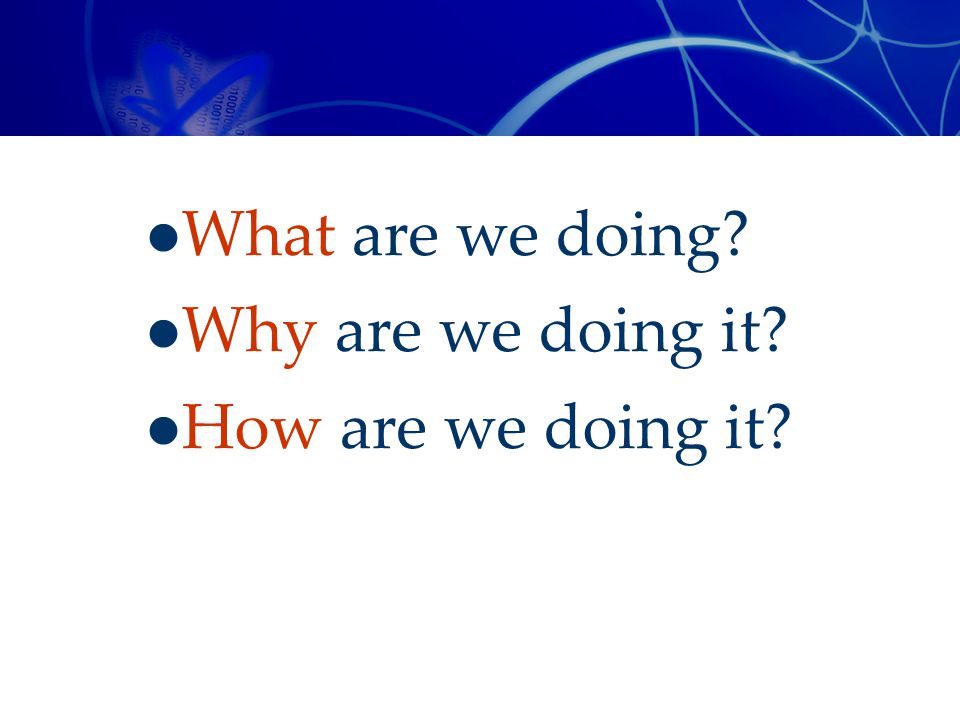 ●What are we doing?
●Why are we doing it?
●How are we doing it?